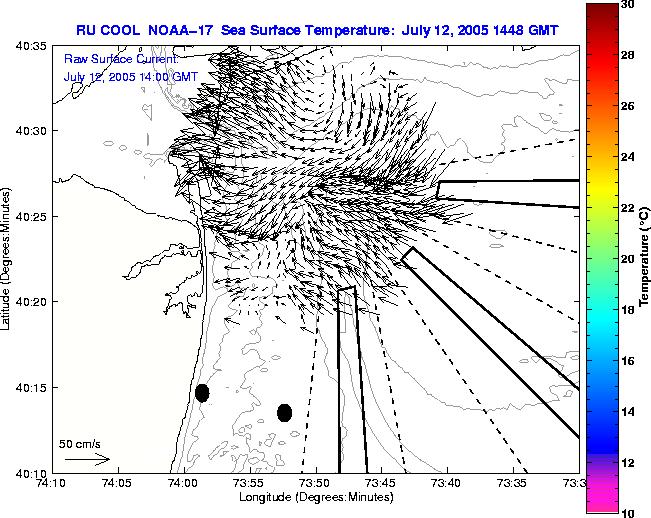 RU COOL NOAA-17 Sea Surface Temperature: July 12, 2005 1448 GMT

Raw Surface Current:
July 12, 2005 14:00 GMT

40:35
40:30
40:25
40:20
40:15
40:10

Latitude (Degrees:Minutes)

50 cm/s

74:10 74:05 74:00 73:55 73:50 73:45 73:40 73:35 73:3

Longitude (Degrees:Minutes)

30
28
26
24
22
20
18
16
14
12
10

Temperature (°C)